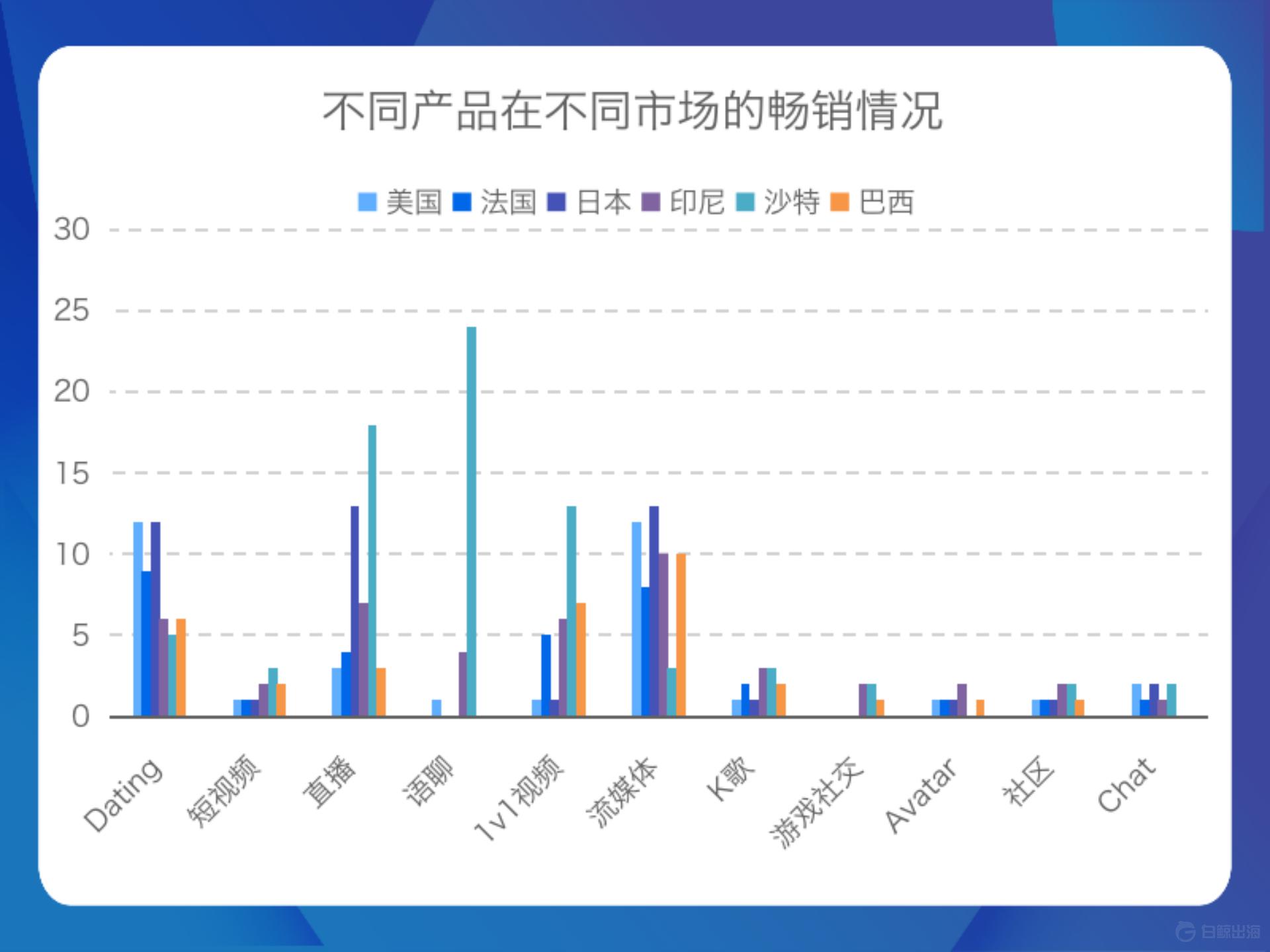 不同产品在不同市场的畅销情况

美国 法国 日本 印尼 沙特 巴西

30
25
20
15
10
5
0

Dating
短视频
直播
语聊
1v1视频
流媒体
K歌
游戏社交
Avatar
社区
Chat

白鲸出海